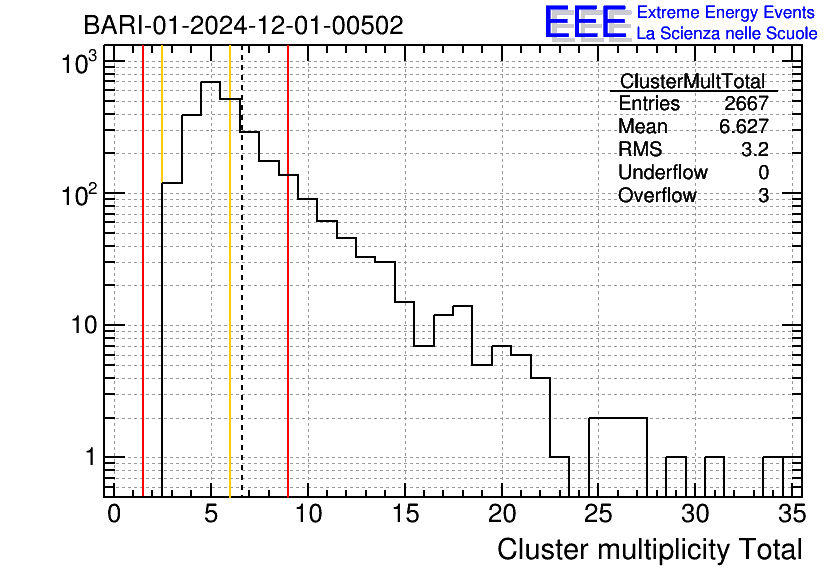 BARI-01-2024-12-01-00502

EEE Extreme Energy Events
La Scienza nelle Scuole

| ClusterMultTotal | |
|---|---|
| Entries | 2667 |
| Mean | 6.627 |
| RMS | 3.2 |
| Underflow | 0 |
| Overflow | 3 |

$10^3$
$10^2$
10
1

0 5 10 15 20 25 30 35

Cluster multiplicity Total